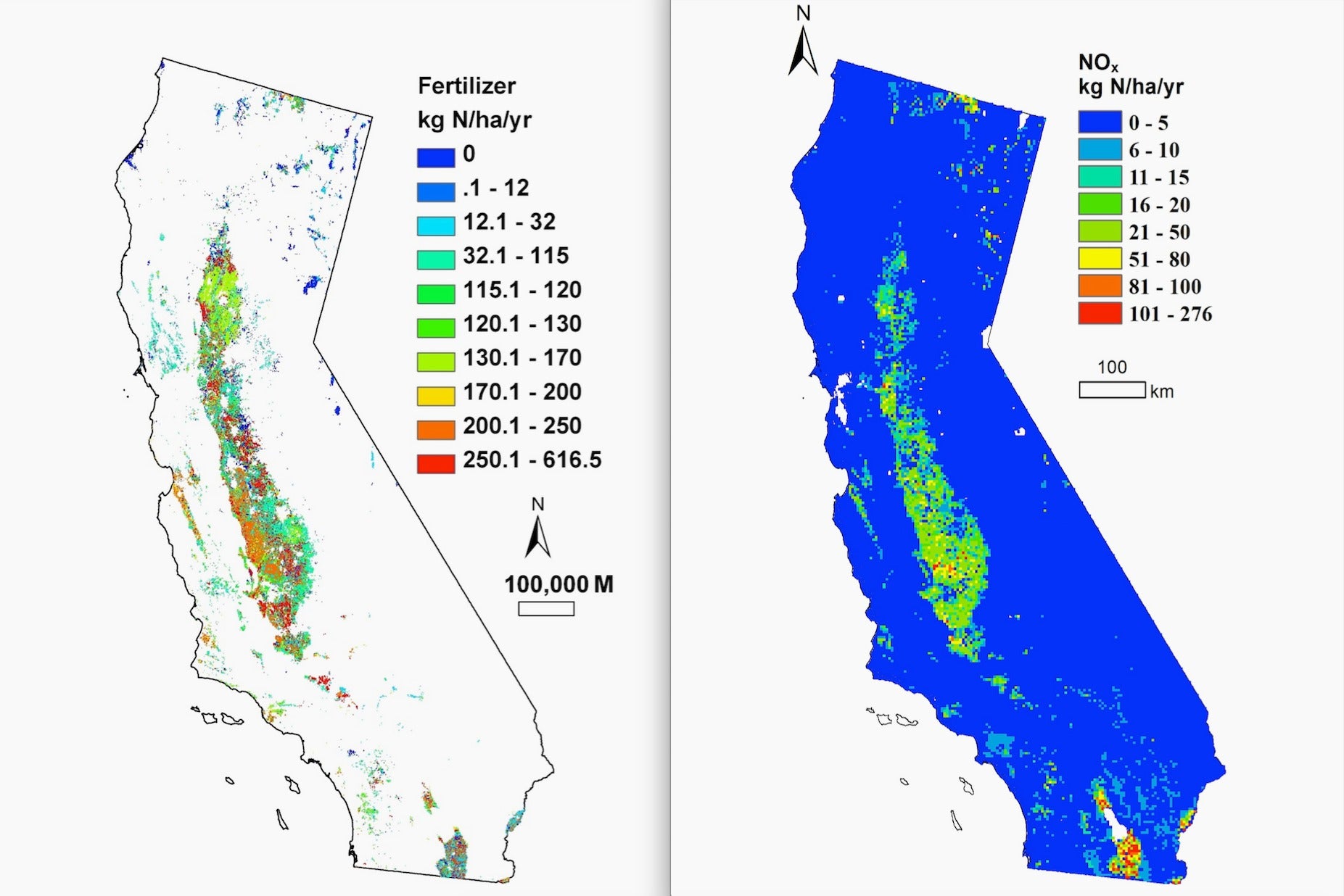 Fertilizer
kg N/ha/yr
0
.1 - 12
12.1 - 32
32.1 - 115
115.1 - 120
120.1 - 130
130.1 - 170
170.1 - 200
200.1 - 250
250.1 - 616.5

N

100,000 M

N

$NO_x$
kg N/ha/yr
0 - 5
6 - 10
11 - 15
16 - 20
21 - 50
51 - 80
81 - 100
101 - 276

100
km